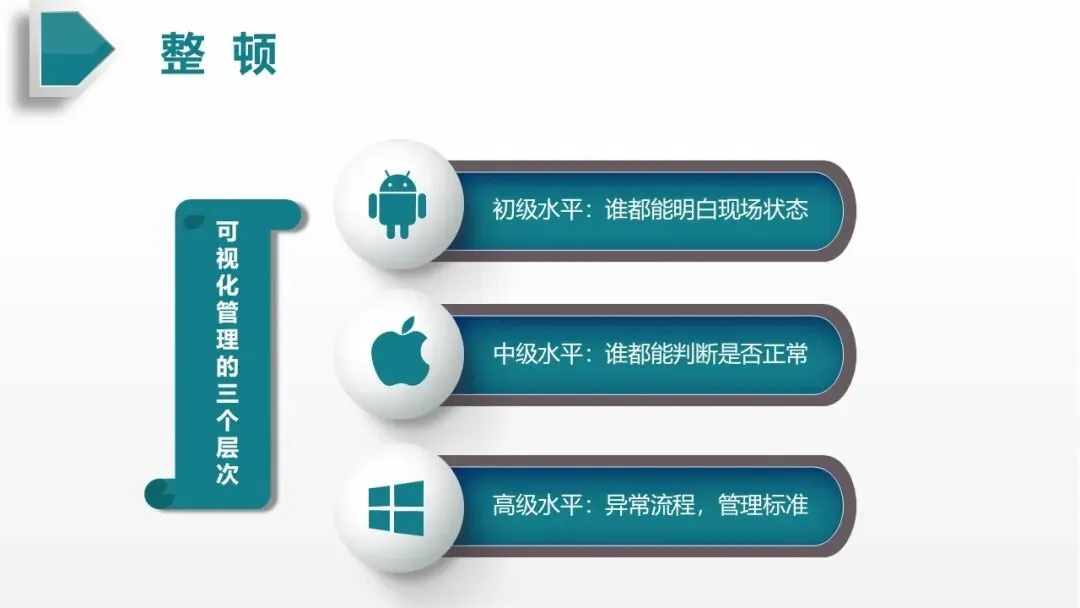 整顿

可视化管理的三个层次

初级水平：谁都能明白现场状态

中级水平：谁都能判断是否正常

高级水平：异常流程，管理标准